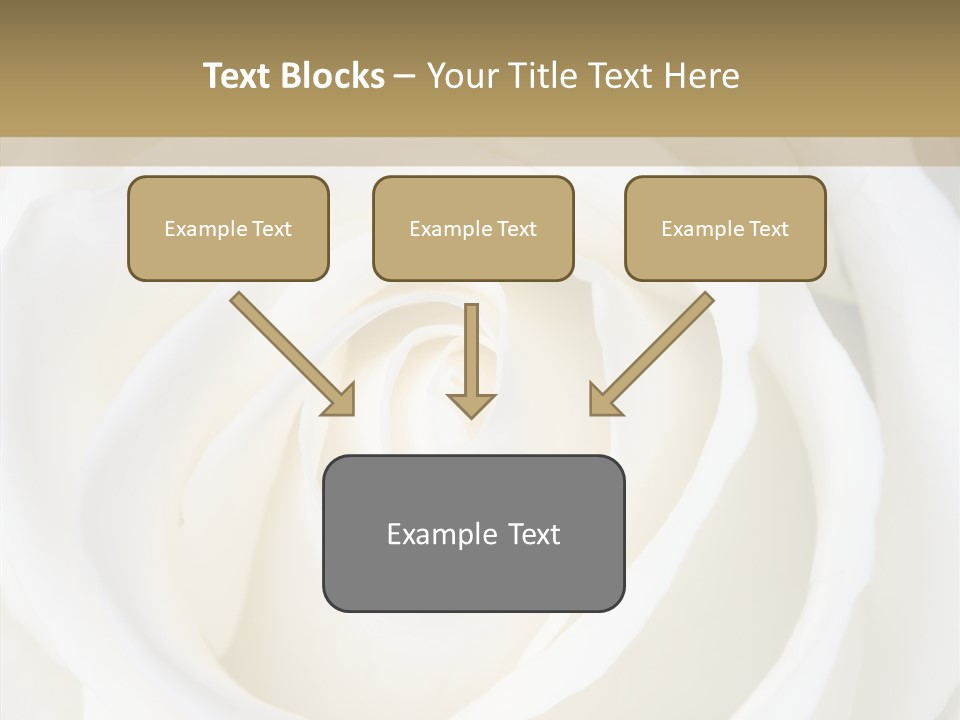 Text Blocks – Your Title Text Here

Example Text

Example Text

Example Text

Example Text